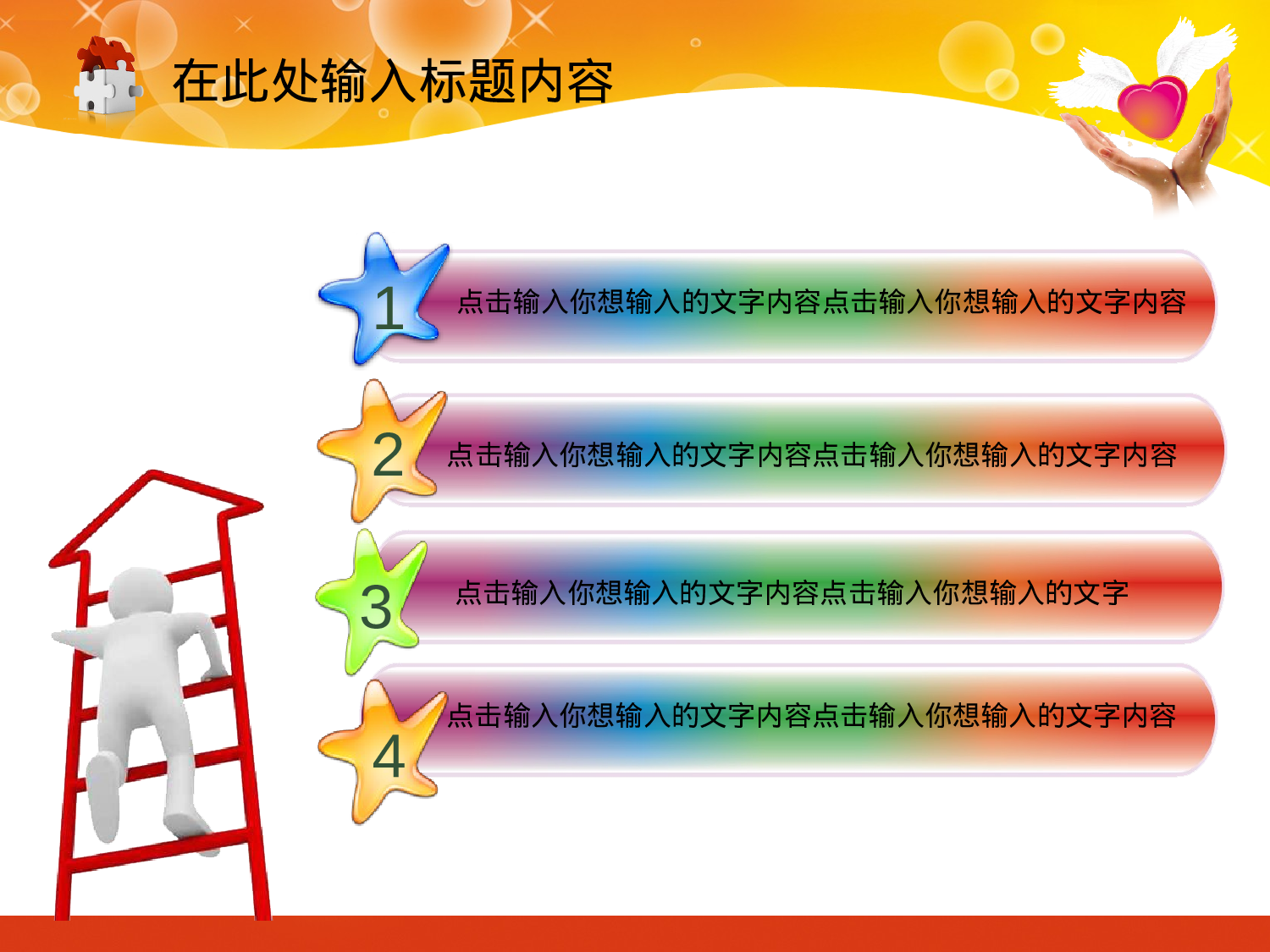 在此处输入标题内容

1 点击输入你想输入的文字内容点击输入你想输入的文字内容

2 点击输入你想输入的文字内容点击输入你想输入的文字内容

3 点击输入你想输入的文字内容点击输入你想输入的文字

4 点击输入你想输入的文字内容点击输入你想输入的文字内容